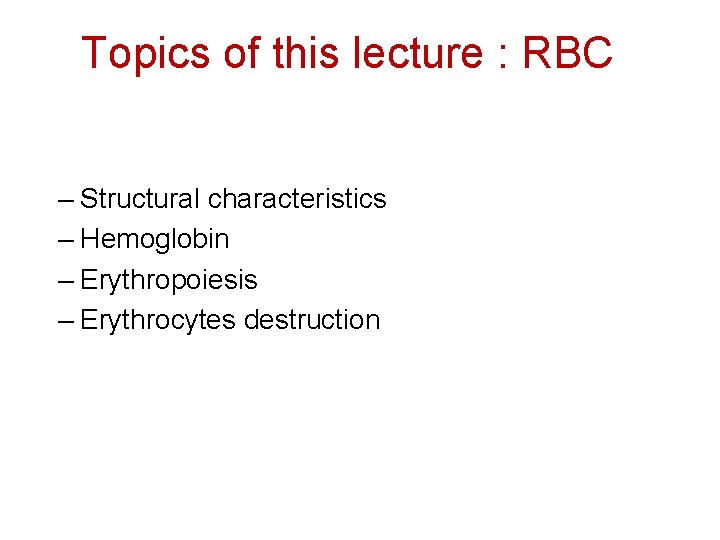 Topics of this lecture : RBC

– Structural characteristics
– Hemoglobin
– Erythropoiesis
– Erythrocytes destruction